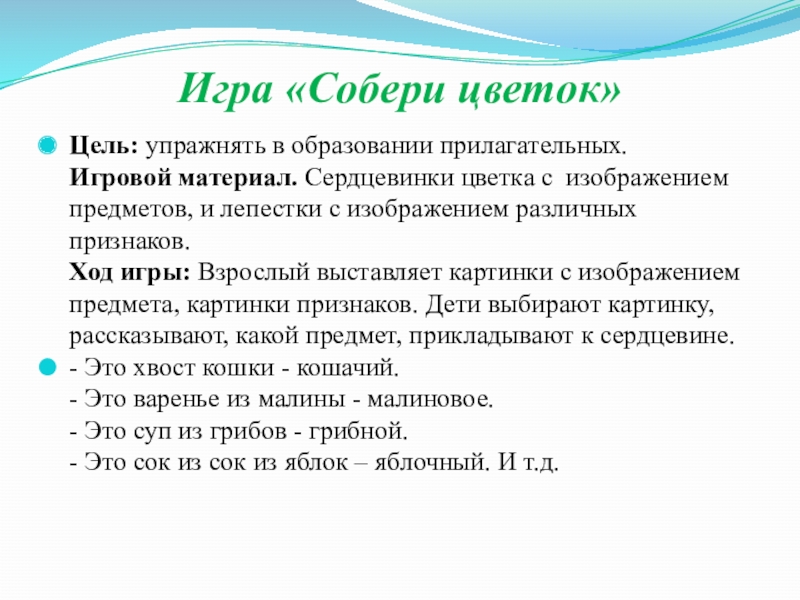 Игра «Собери цветок»

Цель: упражнять в образовании прилагательных.
Игровой материал. Сердцевинки цветка с изображением предметов, и лепестки с изображением различных признаков.
Ход игры: Взрослый выставляет картинки с изображением предмета, картинки признаков. Дети выбирают картинку, рассказывают, какой предмет, прикладывают к сердцевине.

- Это хвост кошки - кошачий.
- Это варенье из малины - малиновое.
- Это суп из грибов - грибной.
- Это сок из сок из яблок – яблочный. И т.д.